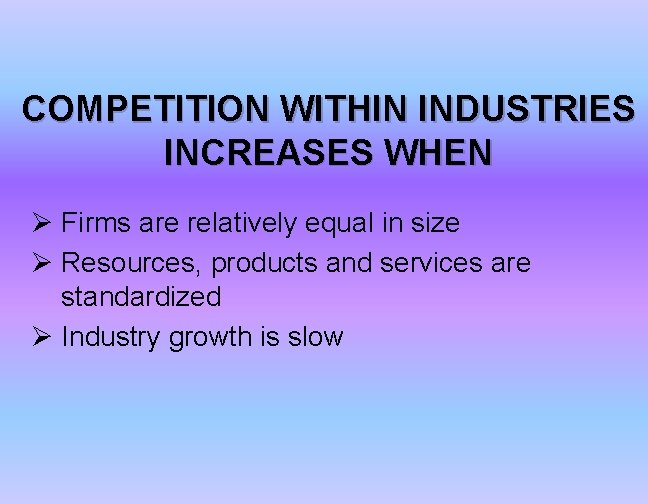 COMPETITION WITHIN INDUSTRIES INCREASES WHEN

➢ Firms are relatively equal in size
➢ Resources, products and services are standardized
➢ Industry growth is slow